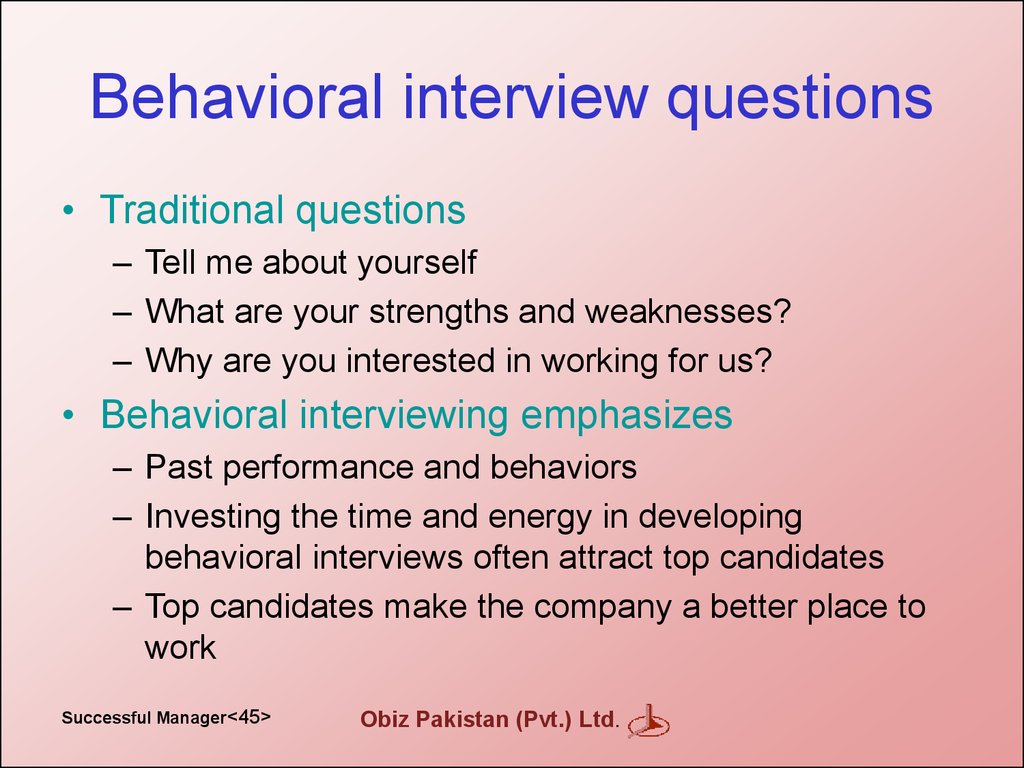 Behavioral interview questions

• Traditional questions
– Tell me about yourself
– What are your strengths and weaknesses?
– Why are you interested in working for us?

• Behavioral interviewing emphasizes
– Past performance and behaviors
– Investing the time and energy in developing behavioral interviews often attract top candidates
– Top candidates make the company a better place to work

Successful Manager<45>

Obiz Pakistan (Pvt.) Ltd.